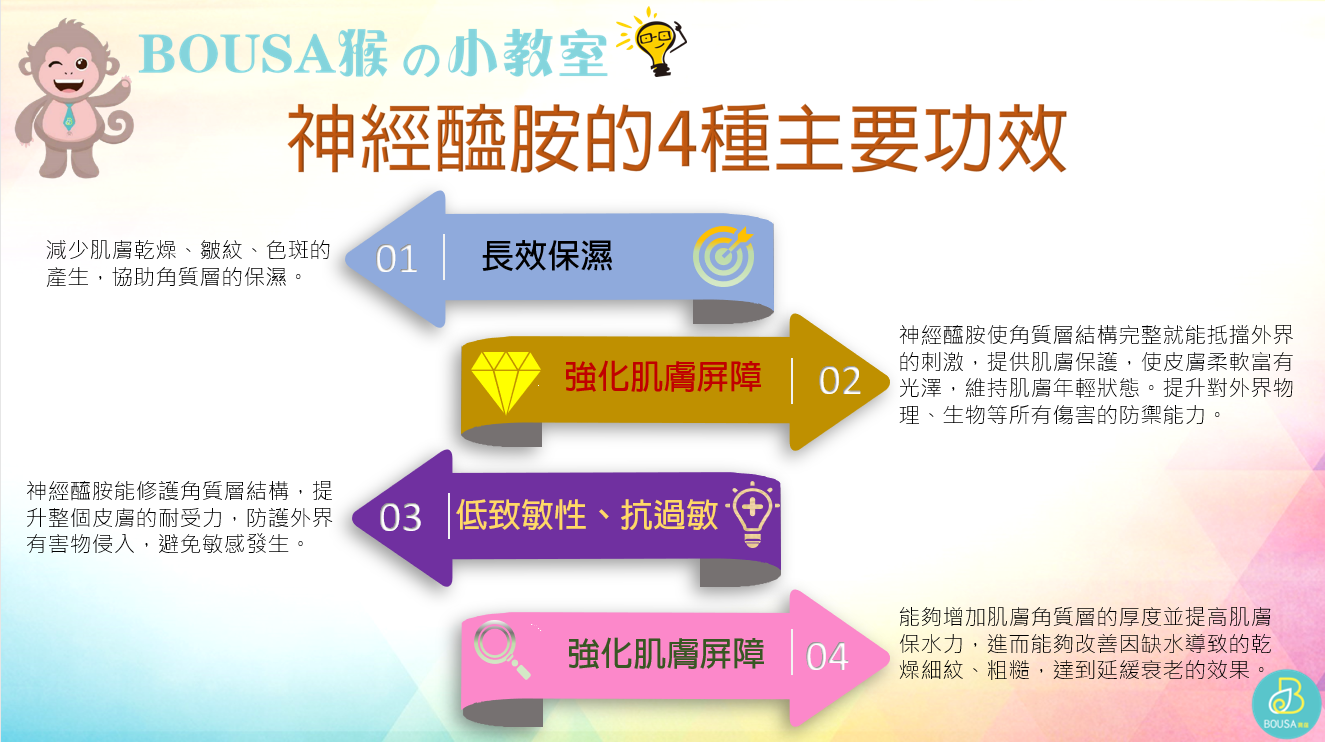 BOUSA猴の小教室

神經醯胺的4種主要功效

減少肌膚乾燥、皺紋、色斑的產生，協助角質層的保濕。

01 長效保濕

強化肌膚屏障 02

神經醯胺使角質層結構完整就能抵擋外界的刺激，提供肌膚保護，使皮膚柔軟富有光澤，維持肌膚年輕狀態。提升對外界物理、生物等所有傷害的防禦能力。

神經醯胺能修護角質層結構，提升整個皮膚的耐受力，防護外界有害物侵入，避免敏感發生。

03 低致敏性、抗過敏

強化肌膚屏障 04

能夠增加肌膚角質層的厚度並提高肌膚保水力，進而能夠改善因缺水導致的乾燥細紋、粗糙，達到延緩衰老的效果。

BOUSA